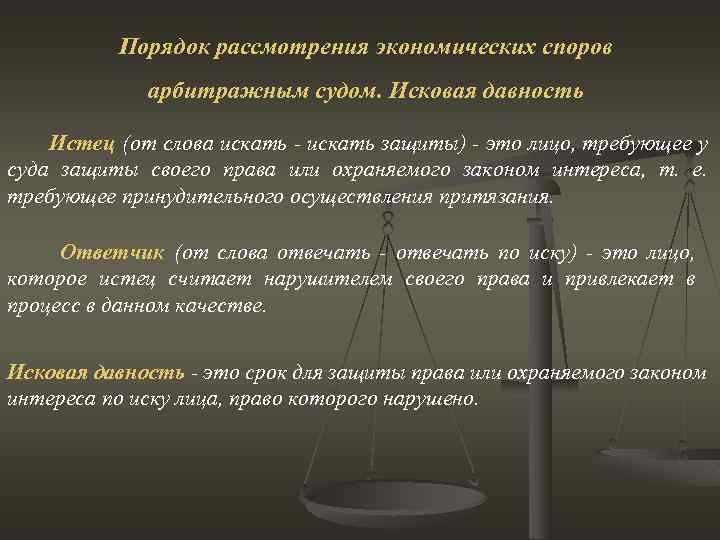 Порядок рассмотрения экономических споров

арбитражным судом. Исковая давность

Истец (от слова искать - искать защиты) - это лицо, требующее у суда защиты своего права или охраняемого законом интереса, т. е. требующее принудительного осуществления притязания.

Ответчик (от слова отвечать - отвечать по иску) - это лицо, которое истец считает нарушителем своего права и привлекает в процесс в данном качестве.

Исковая давность - это срок для защиты права или охраняемого законом интереса по иску лица, право которого нарушено.